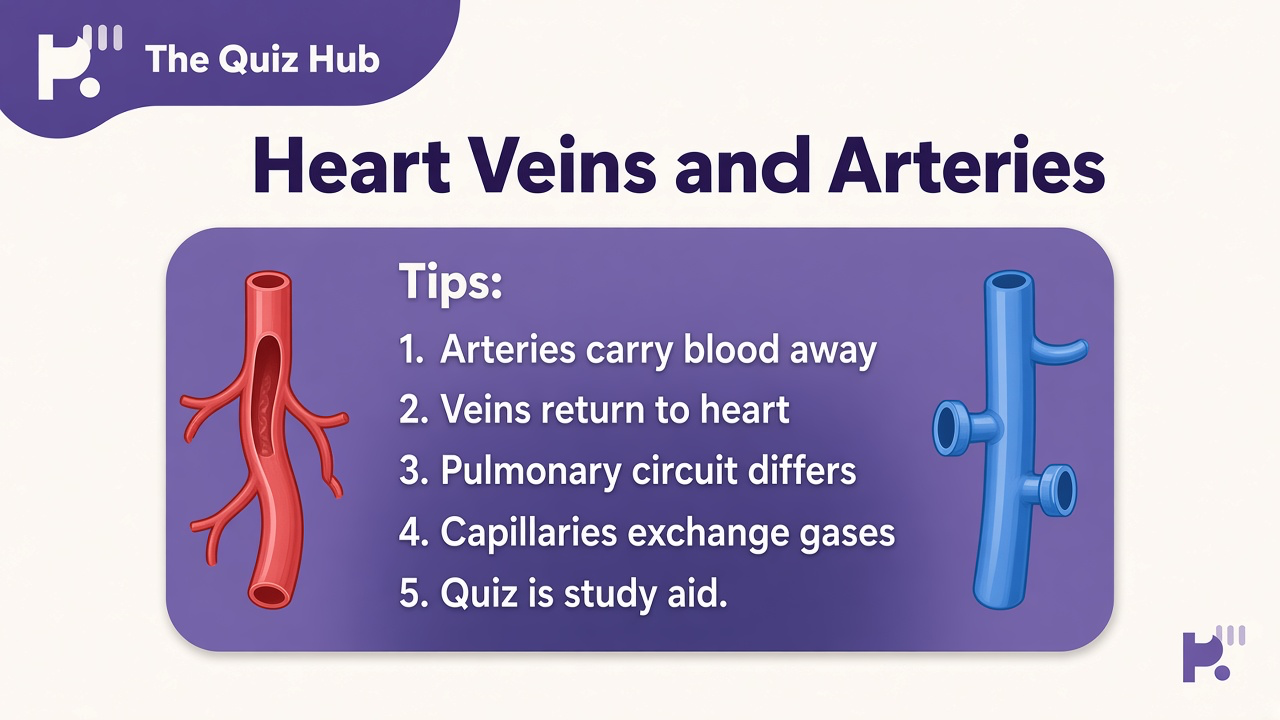 The Quiz Hub

Heart Veins and Arteries

Tips:

1. Arteries carry blood away
2. Veins return to heart
3. Pulmonary circuit differs
4. Capillaries exchange gases
5. Quiz is study aid.